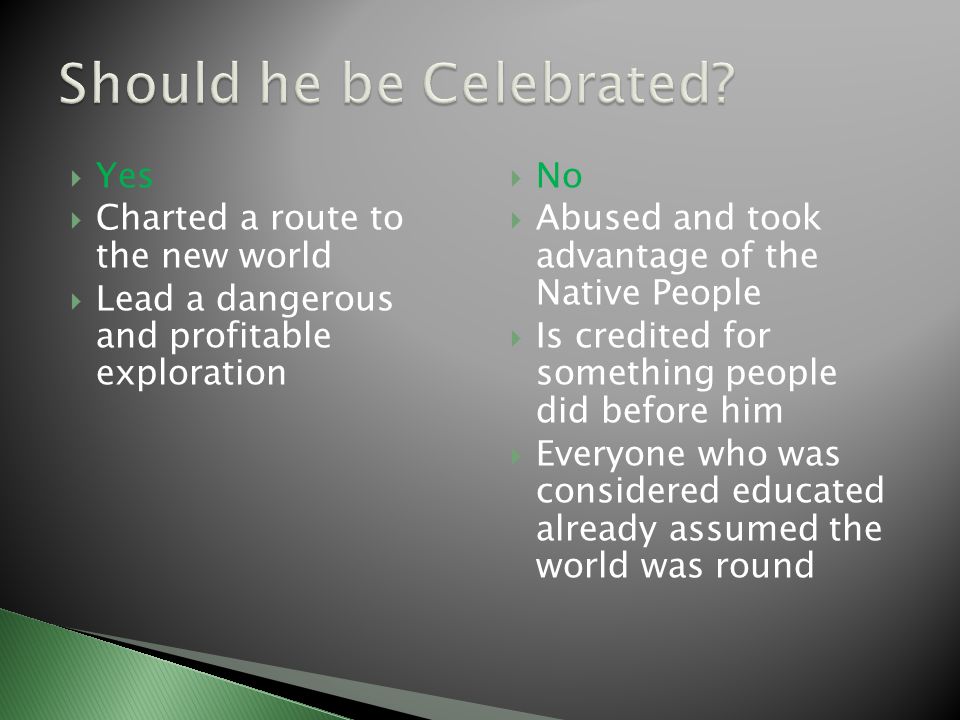 Should he be Celebrated?

Yes
Charted a route to the new world
Lead a dangerous and profitable exploration

No
Abused and took advantage of the Native People
Is credited for something people did before him
Everyone who was considered educated already assumed the world was round